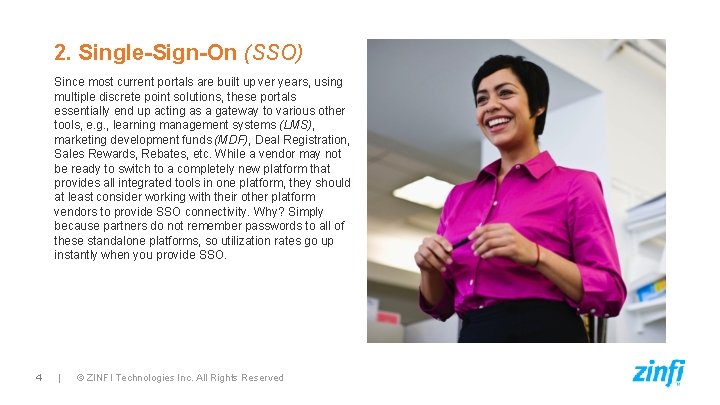 2. Single-Sign-On (SSO)

Since most current portals are built up ver years, using multiple discrete point solutions, these portals essentially end up acting as a gateway to various other tools, e.g., learning management systems (LMS), marketing development funds (MDF), Deal Registration, Sales Rewards, Rebates, etc. While a vendor may not be ready to switch to a completely new platform that provides all integrated tools in one platform, they should at least consider working with their other platform vendors to provide SSO connectivity. Why? Simply because partners do not remember passwords to all of these standalone platforms, so utilization rates go up instantly when you provide SSO.

4 | © ZINFI Technologies Inc. All Rights Reserved

zinfi